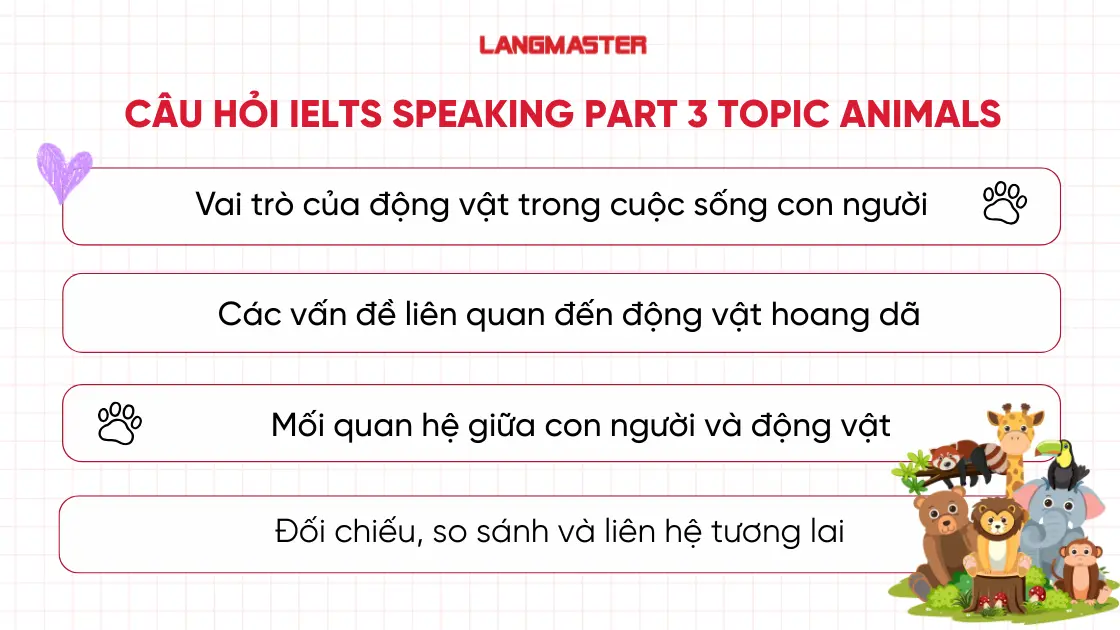 LANGMASTER

CÂU HỎI IELTS SPEAKING PART 3 TOPIC ANIMALS

Vai trò của động vật trong cuộc sống con người

Các vấn đề liên quan đến động vật hoang dã

Mối quan hệ giữa con người và động vật

Đối chiếu, so sánh và liên hệ tương lai